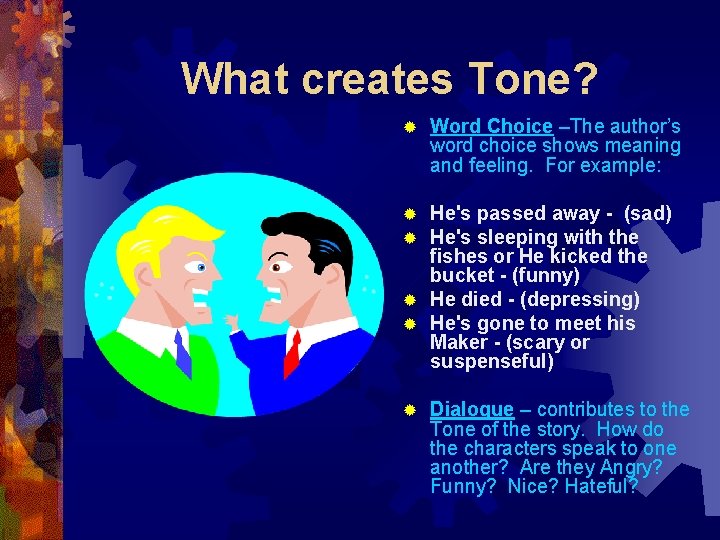 What creates Tone?

Word Choice –The author's word choice shows meaning and feeling. For example:

He's passed away - (sad)

He's sleeping with the fishes or He kicked the bucket - (funny)

He died - (depressing)

He's gone to meet his Maker - (scary or suspenseful)

Dialogue – contributes to the Tone of the story. How do the characters speak to one another? Are they Angry? Funny? Nice? Hateful?